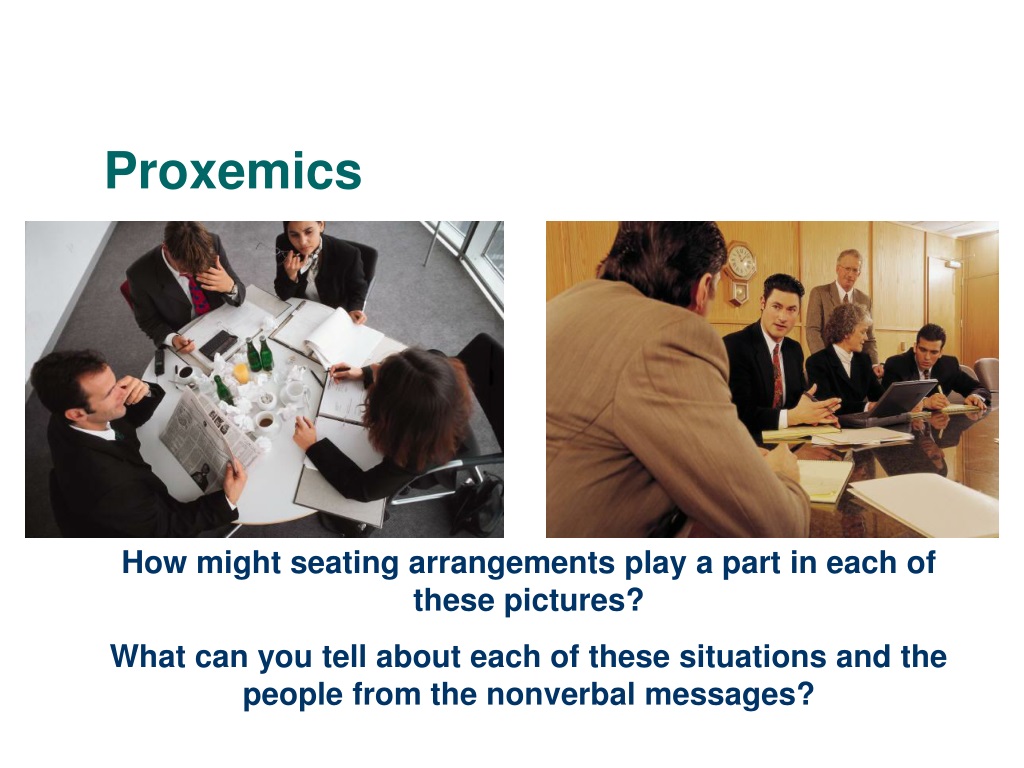 Proxemics

How might seating arrangements play a part in each of these pictures?

What can you tell about each of these situations and the people from the nonverbal messages?